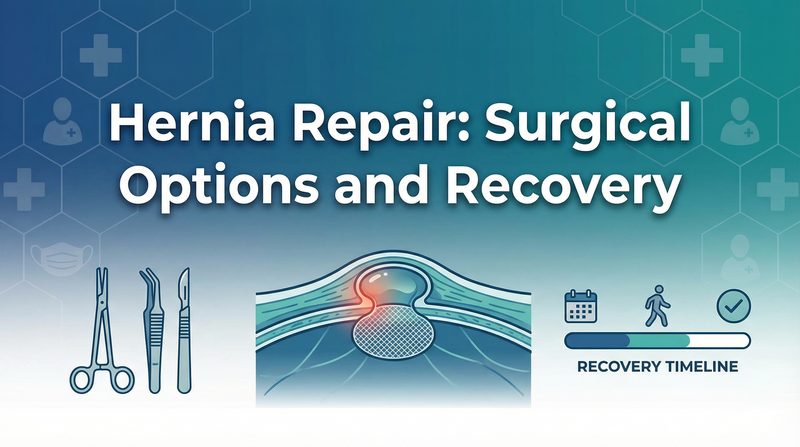 Hernia Repair: Surgical Options and Recovery

RECOVERY TIMELINE